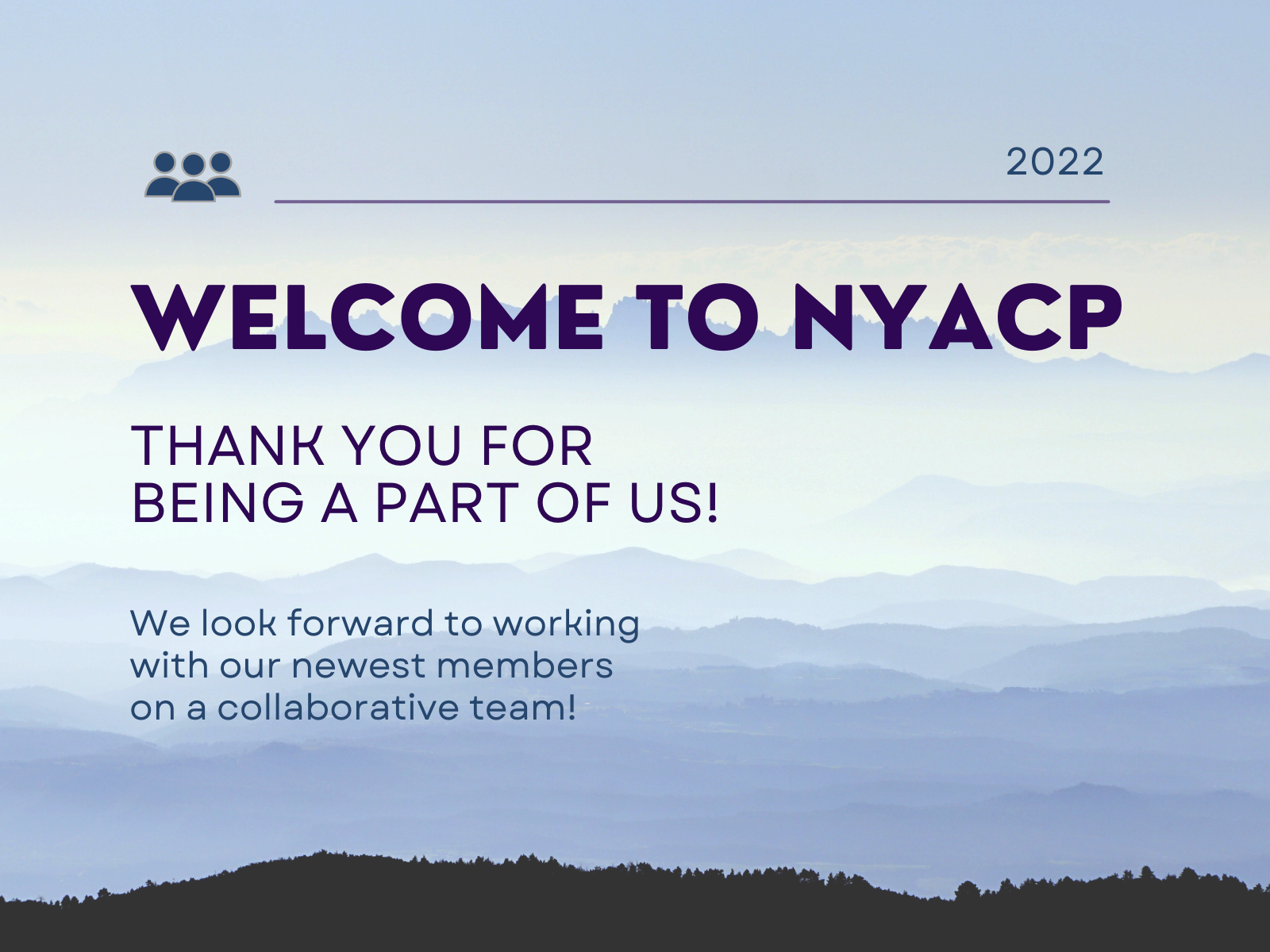 2022

WELCOME TO NYACP

THANK YOU FOR BEING A PART OF US!

We look forward to working with our newest members on a collaborative team!